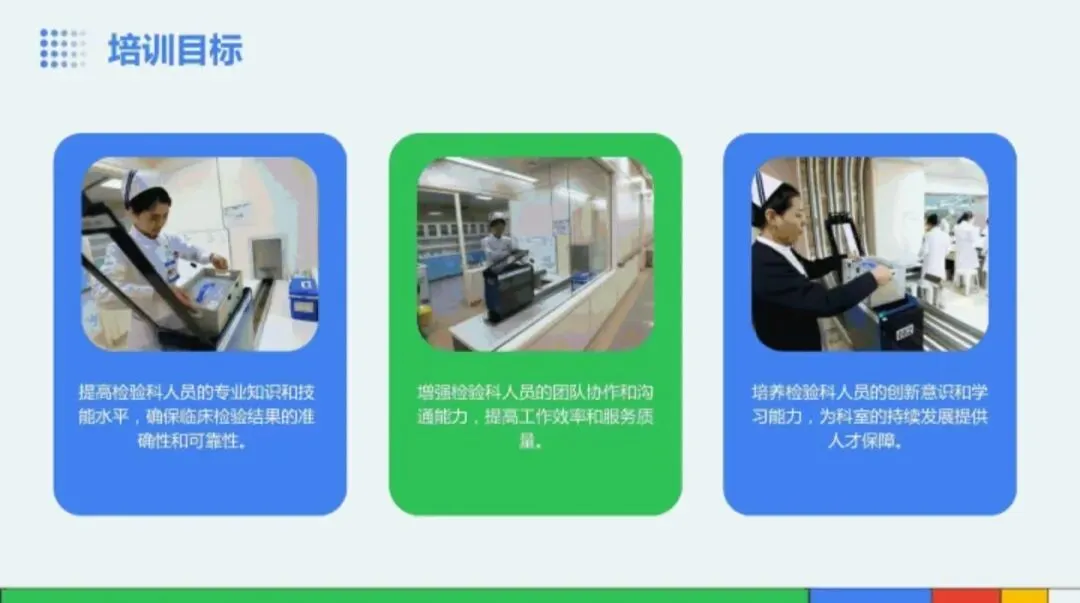 培训目标

提高检验科人员的专业知识和技能水平，确保临床检验结果的准确性和可靠性。

增强检验科人员的团队协作和沟通能力，提高工作效率和服务质量。

培养检验科人员的创新意识和学习能力，为科室的持续发展提供人才保障。